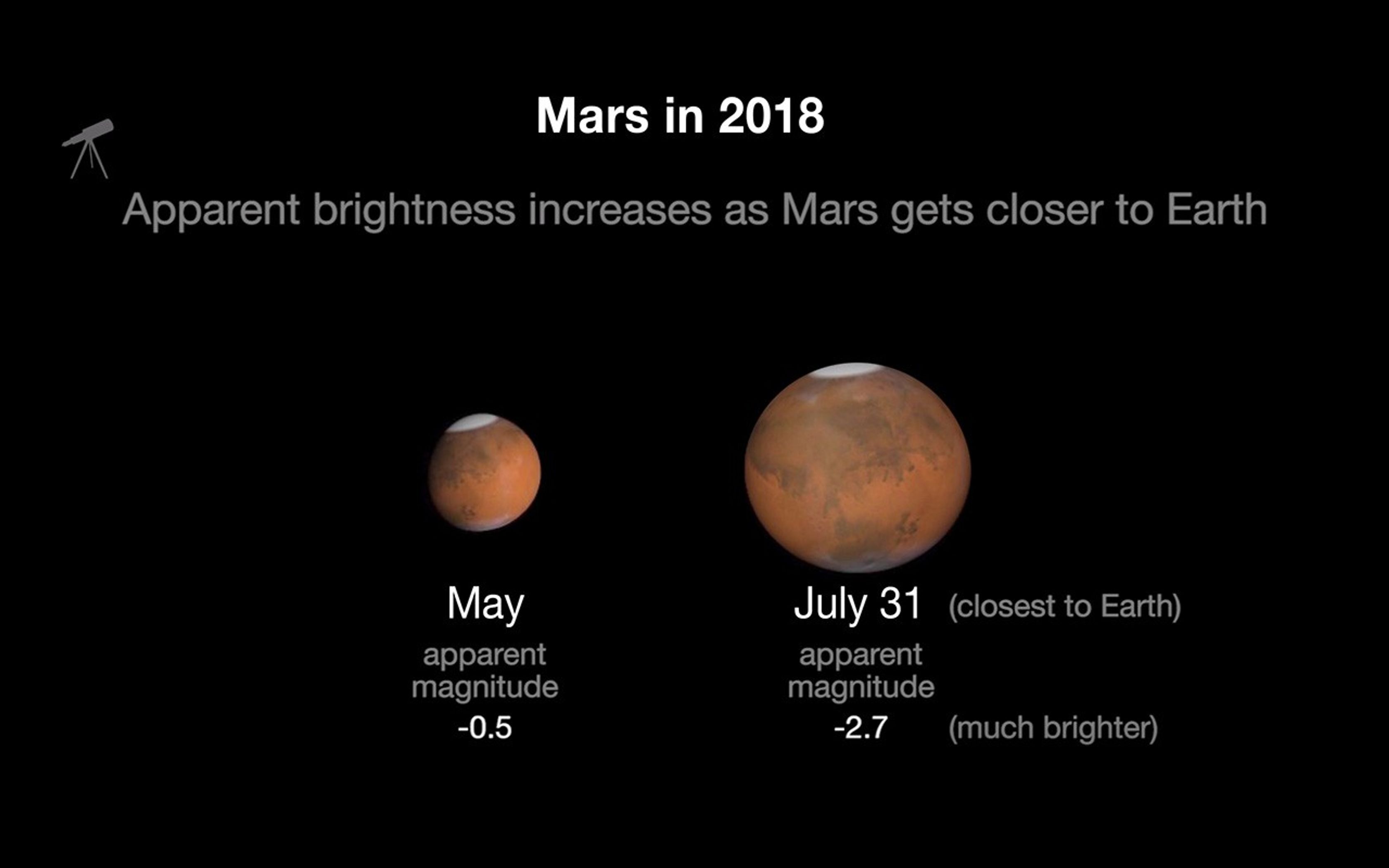 Mars in 2018

Apparent brightness increases as Mars gets closer to Earth

May
apparent magnitude
-0.5

July 31 (closest to Earth)
apparent magnitude
-2.7 (much brighter)